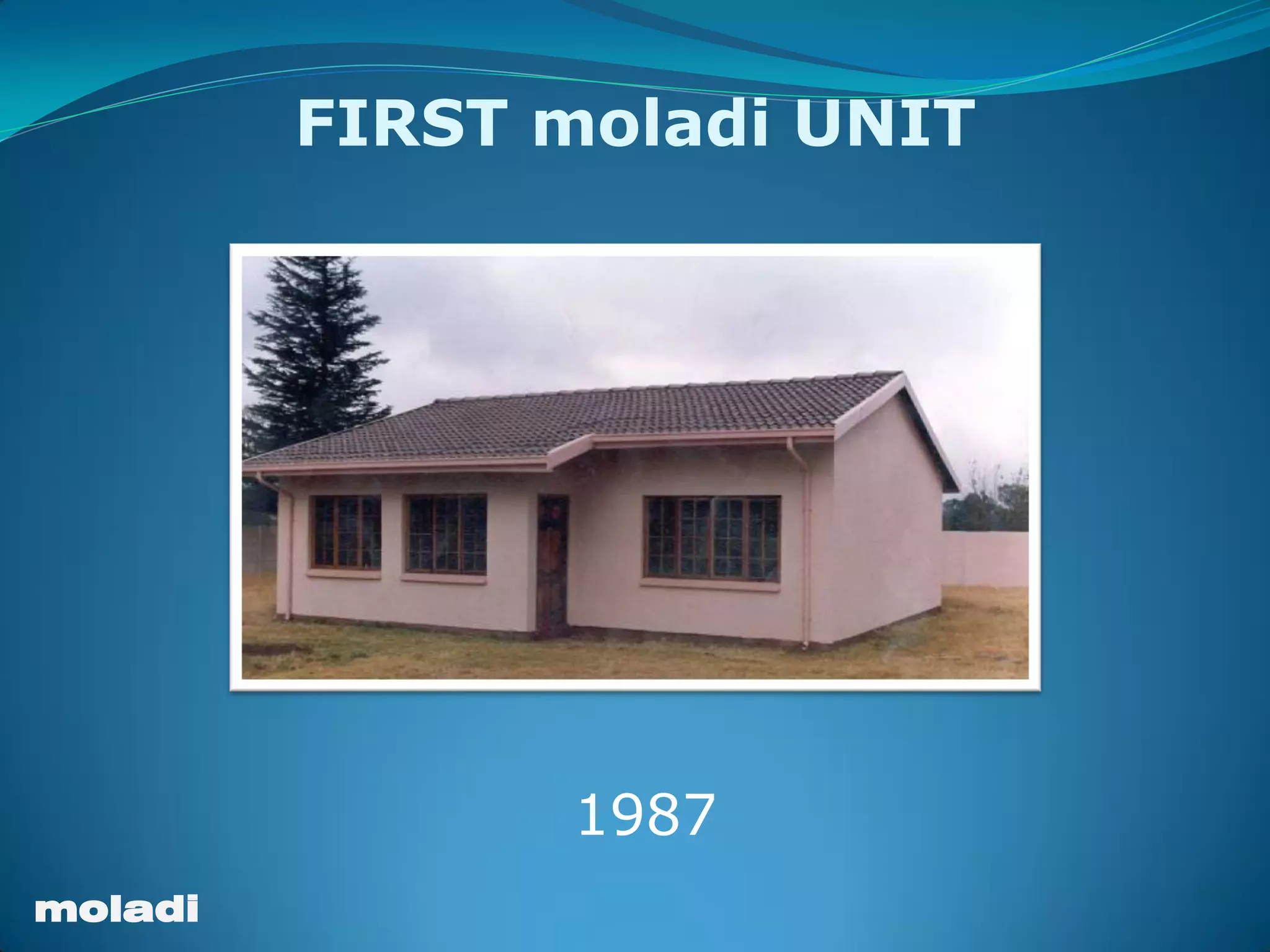 FIRST moladi UNIT

1987

moladi